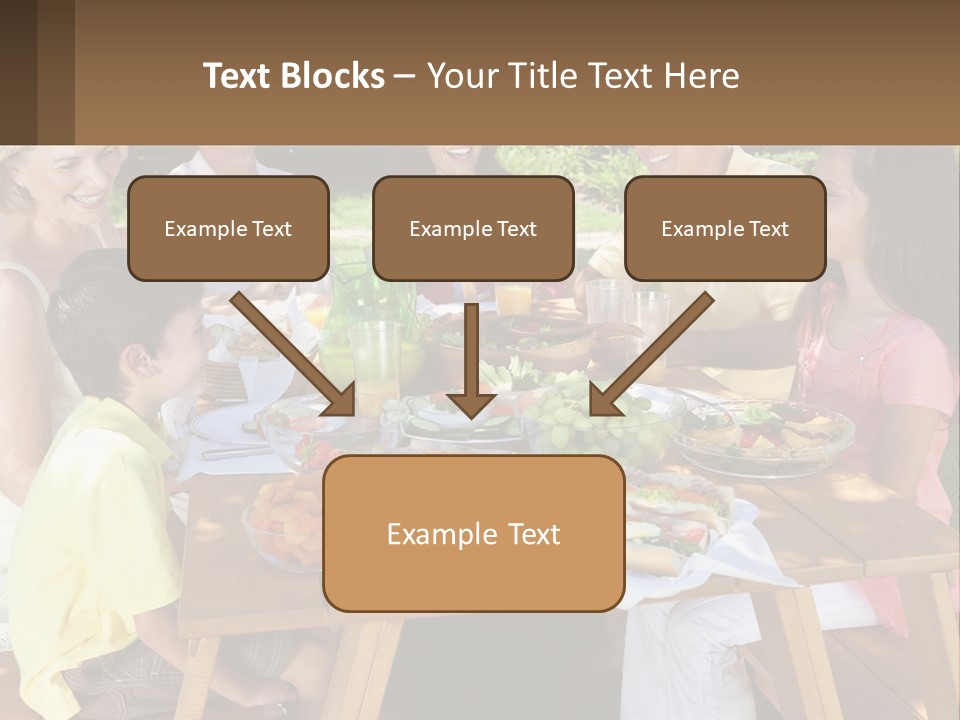 Text Blocks – Your Title Text Here

Example Text

Example Text

Example Text

Example Text